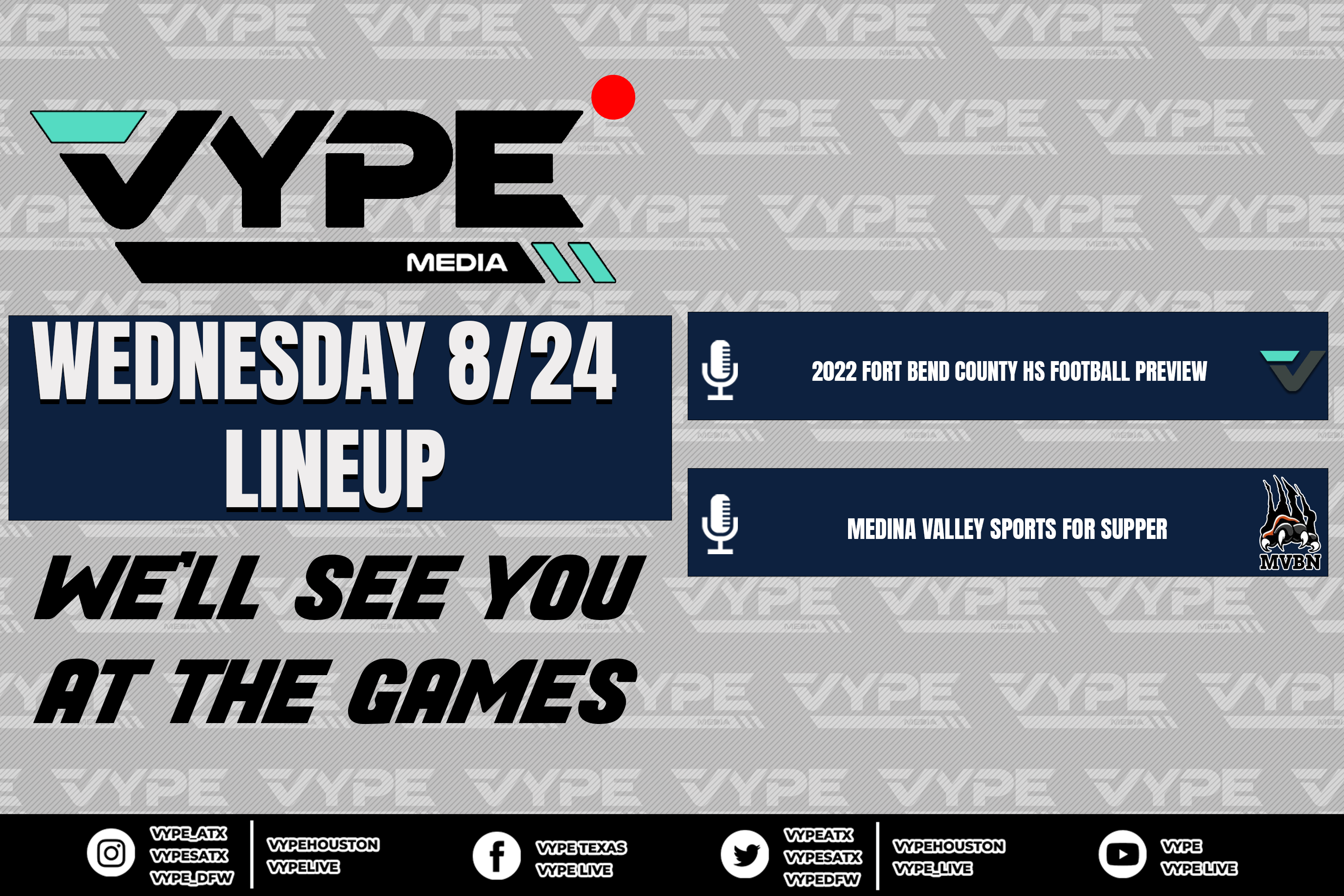 VYPE MEDIA

WEDNESDAY 8/24 LINEUP

WE'LL SEE YOU AT THE GAMES

2022 FORT BEND COUNTY HS FOOTBALL PREVIEW

MEDINA VALLEY SPORTS FOR SUPPER

MVBN

VYPE_ATX
VYPESATX
VYPE_DFW

VYPEHOUSTON
VYPELIVE

VYPE TEXAS
VYPE LIVE

VYPEATX
VYPESATX
VYPEDFW

VYPEHOUSTON
VYPE_LIVE

VYPE
VYPE LIVE